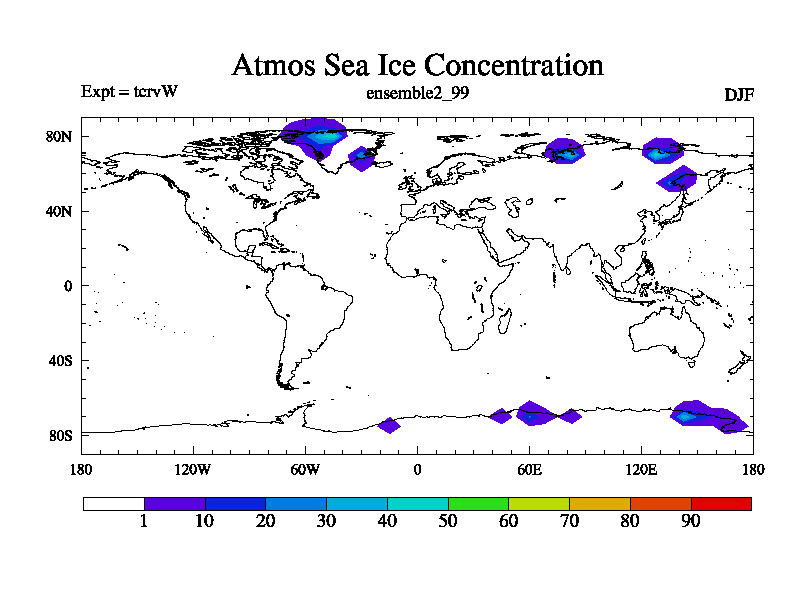 Atmos Sea Ice Concentration

Expt = tcrvW

ensemble2_99

DJF

80N
40N
0
40S
80S

180
120W
60W
0
60E
120E
180

1
10
20
30
40
50
60
70
80
90